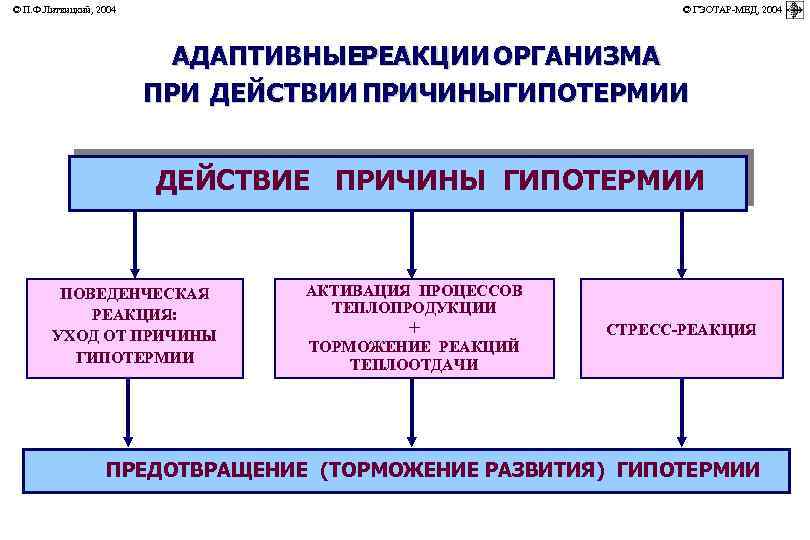 © П.Ф.Литвицкий, 2004

© ГЭОТАР-МЕД, 2004

АДАПТИВНЫЕРЕАКЦИИ ОРГАНИЗМА ПРИ ДЕЙСТВИИ ПРИЧИНЫГИПОТЕРМИИ

ДЕЙСТВИЕ ПРИЧИНЫ ГИПОТЕРМИИ

ПОВЕДЕНЧЕСКАЯ РЕАКЦИЯ: УХОД ОТ ПРИЧИНЫ ГИПОТЕРМИИ

АКТИВАЦИЯ ПРОЦЕССОВ ТЕПЛОПРОДУКЦИИ + ТОРМОЖЕНИЕ РЕАКЦИЙ ТЕПЛООТДАЧИ

СТРЕСС-РЕАКЦИЯ

ПРЕДОТВРАЩЕНИЕ (ТОРМОЖЕНИЕ РАЗВИТИЯ) ГИПОТЕРМИИ